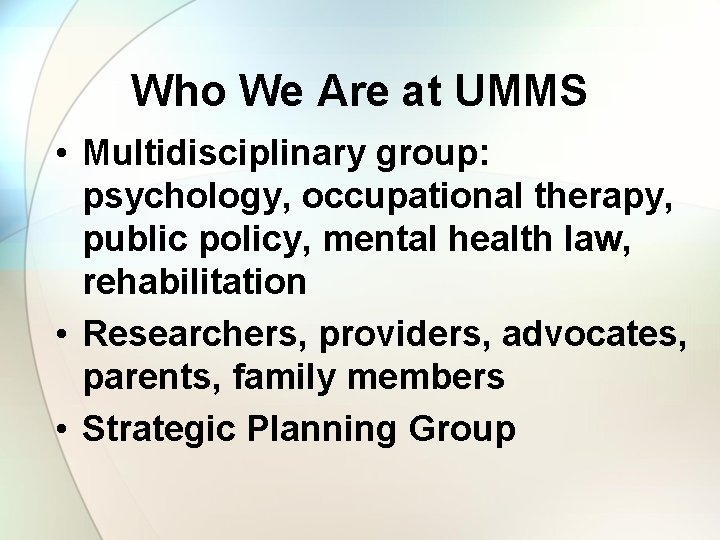 Who We Are at UMMS

• Multidisciplinary group: psychology, occupational therapy, public policy, mental health law, rehabilitation

• Researchers, providers, advocates, parents, family members

• Strategic Planning Group